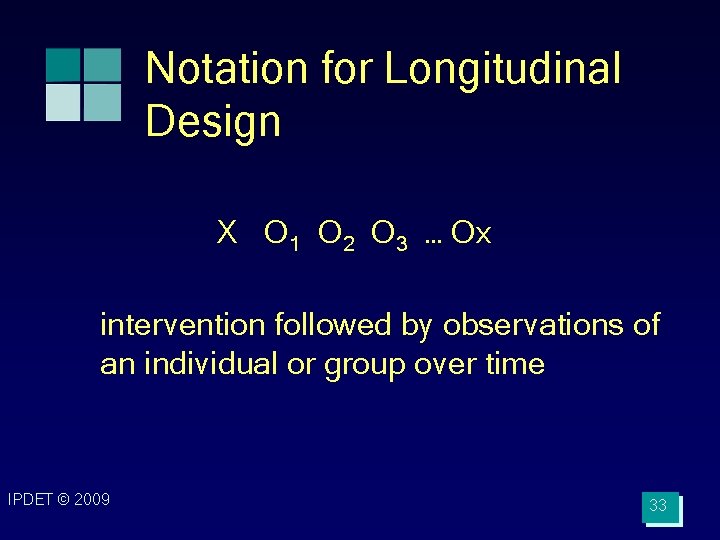 Notation for Longitudinal Design

X $O_1$ $O_2$ $O_3$ … Ox

intervention followed by observations of an individual or group over time

IPDET © 2009

33